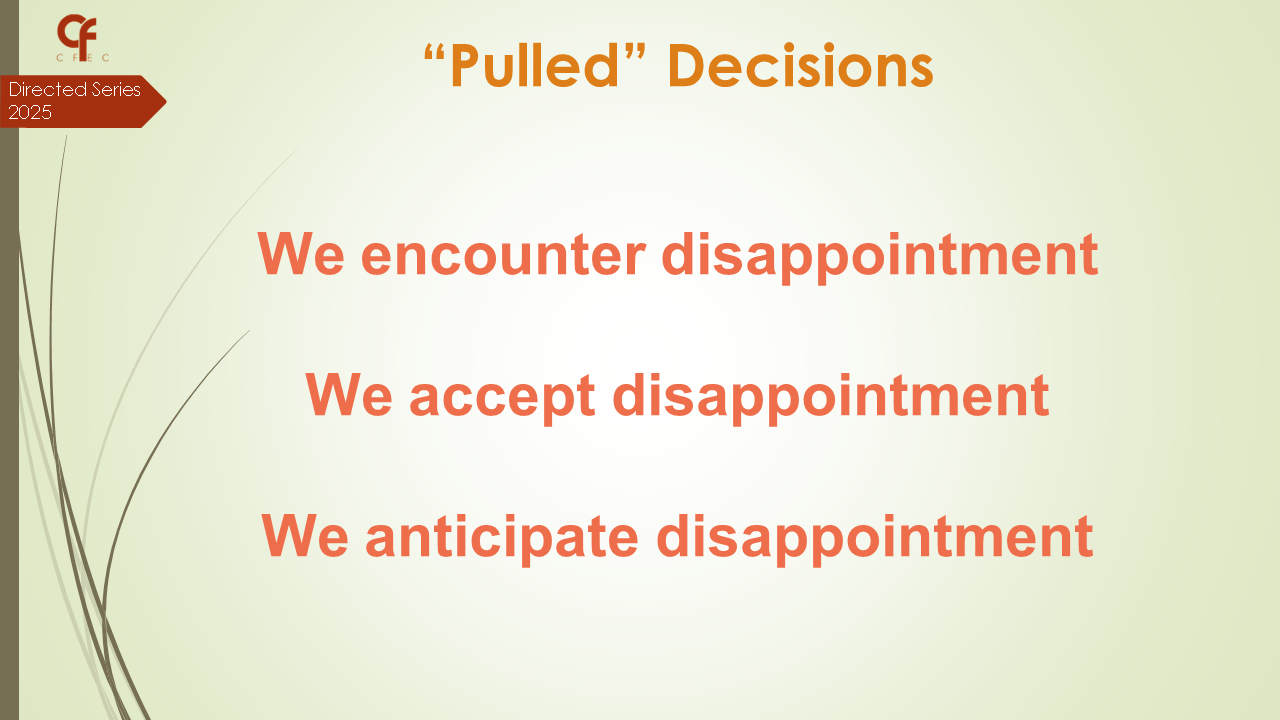 CF
C F E C

Directed Series 2025

“Pulled” Decisions

We encounter disappointment

We accept disappointment

We anticipate disappointment